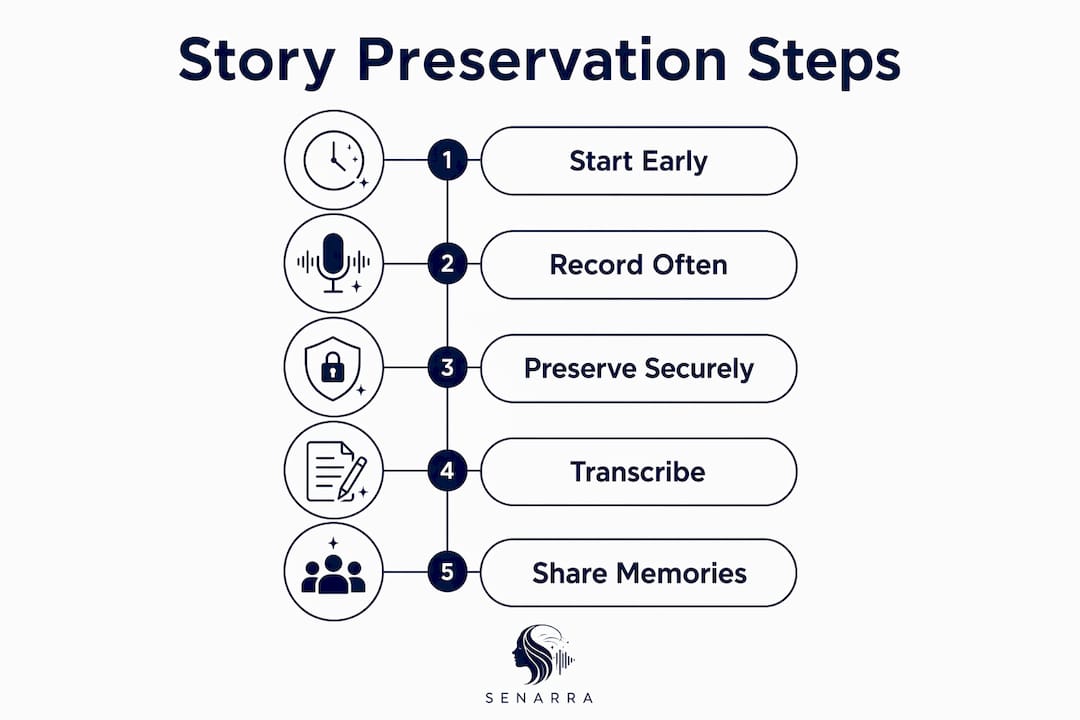 Story Preservation Steps

1 Start Early

2 Record Often

3 Preserve Securely

4 Transcribe

5 Share Memories

SENARRA